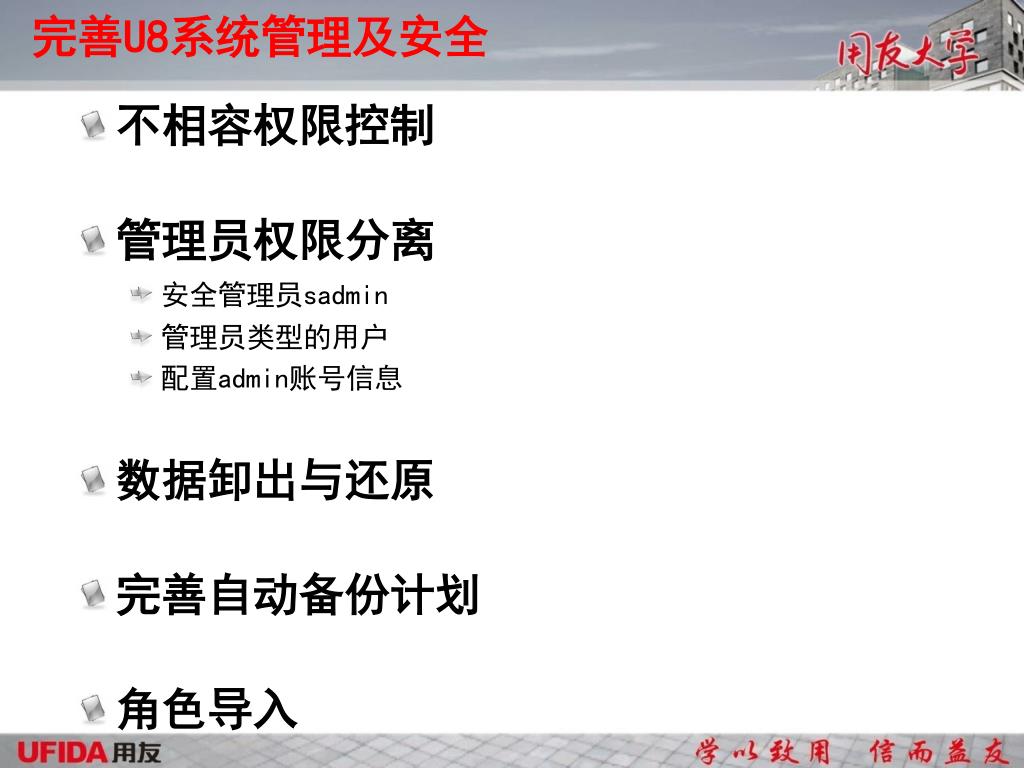 完善U8系统管理及安全

用友大学

不相容权限控制

管理员权限分离

安全管理员sadmin

管理员类型的用户

配置admin账号信息

数据卸出与还原

完善自动备份计划

角色导入

UFIDA用友

学以致用 信而益友